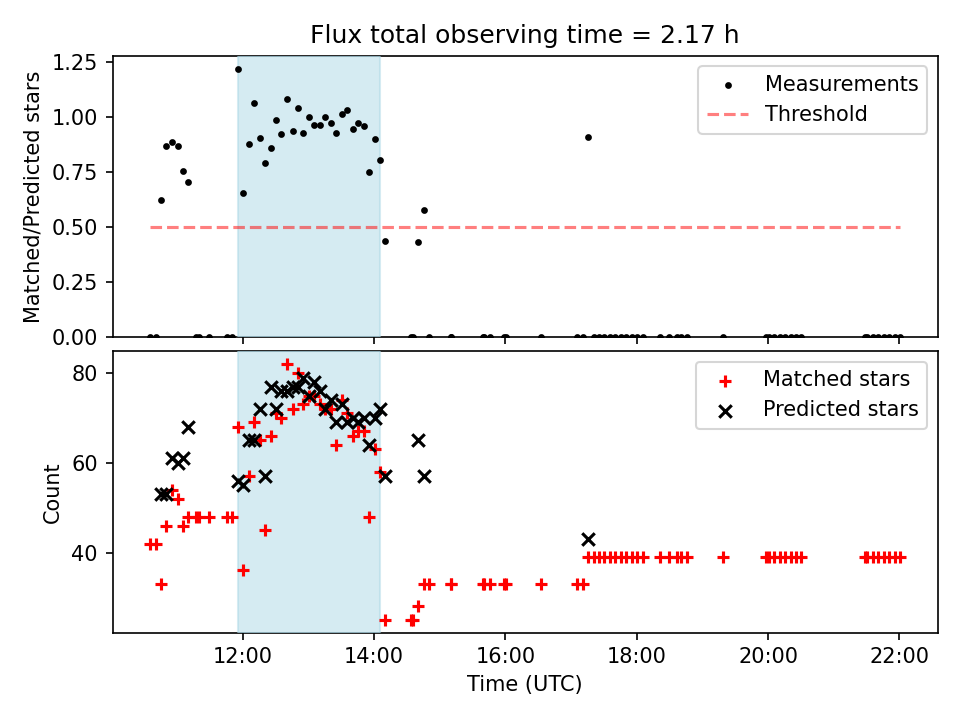 Flux total observing time = 2.17 h

Matched/Predicted stars

1.25
1.00
0.75
0.50
0.25
0.00

Measurements
Threshold

Count

80
60
40

Matched stars
Predicted stars

12:00
14:00
16:00
18:00
20:00
22:00

Time (UTC)